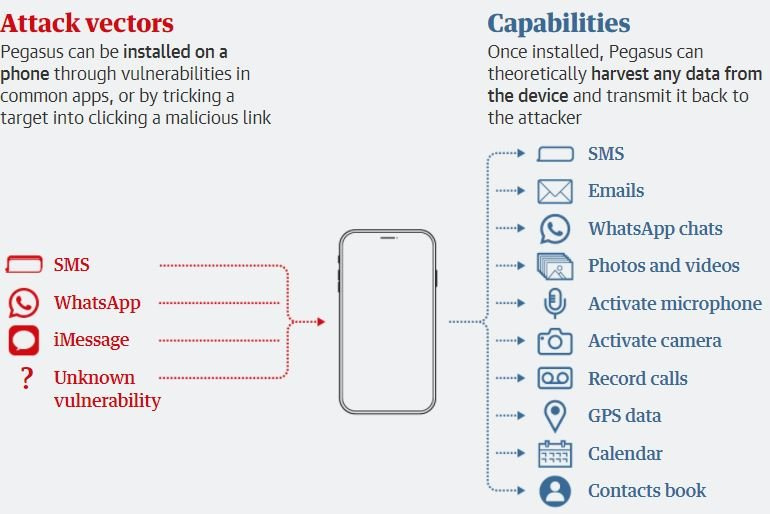 Attack vectors
Pegasus can be installed on a phone through vulnerabilities in common apps, or by tricking a target into clicking a malicious link

SMS
WhatsApp
iMessage
?
Unknown vulnerability

Capabilities
Once installed, Pegasus can theoretically harvest any data from the device and transmit it back to the attacker

SMS
Emails
WhatsApp chats
Photos and videos
Activate microphone
Activate camera
Record calls
GPS data
Calendar
Contacts book